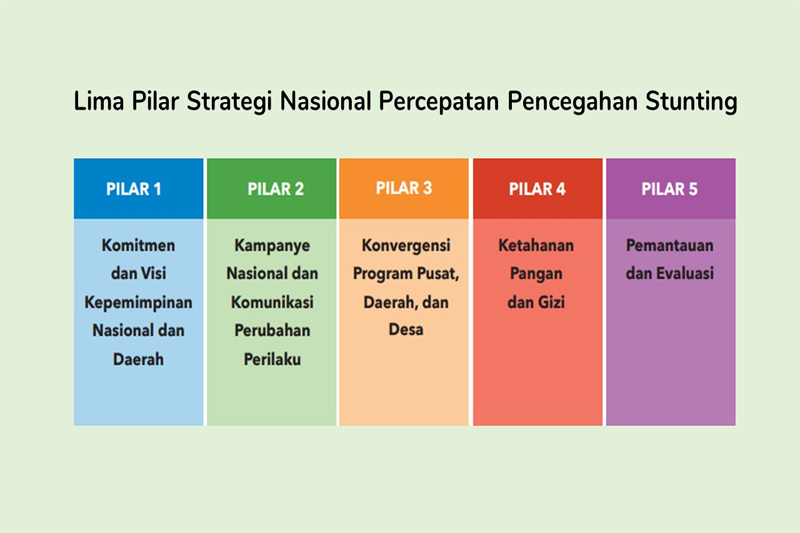 Lima Pilar Strategi Nasional Percepatan Pencegahan Stunting

| PILAR 1 | PILAR 2 | PILAR 3 | PILAR 4 | PILAR 5 |
|---|---|---|---|---|
| Komitmen dan Visi Kepemimpinan Nasional dan Daerah | Kampanye Nasional dan Komunikasi Perubahan Perilaku | Konvergensi Program Pusat, Daerah, dan Desa | Ketahanan Pangan dan Gizi | Pemantauan dan Evaluasi |